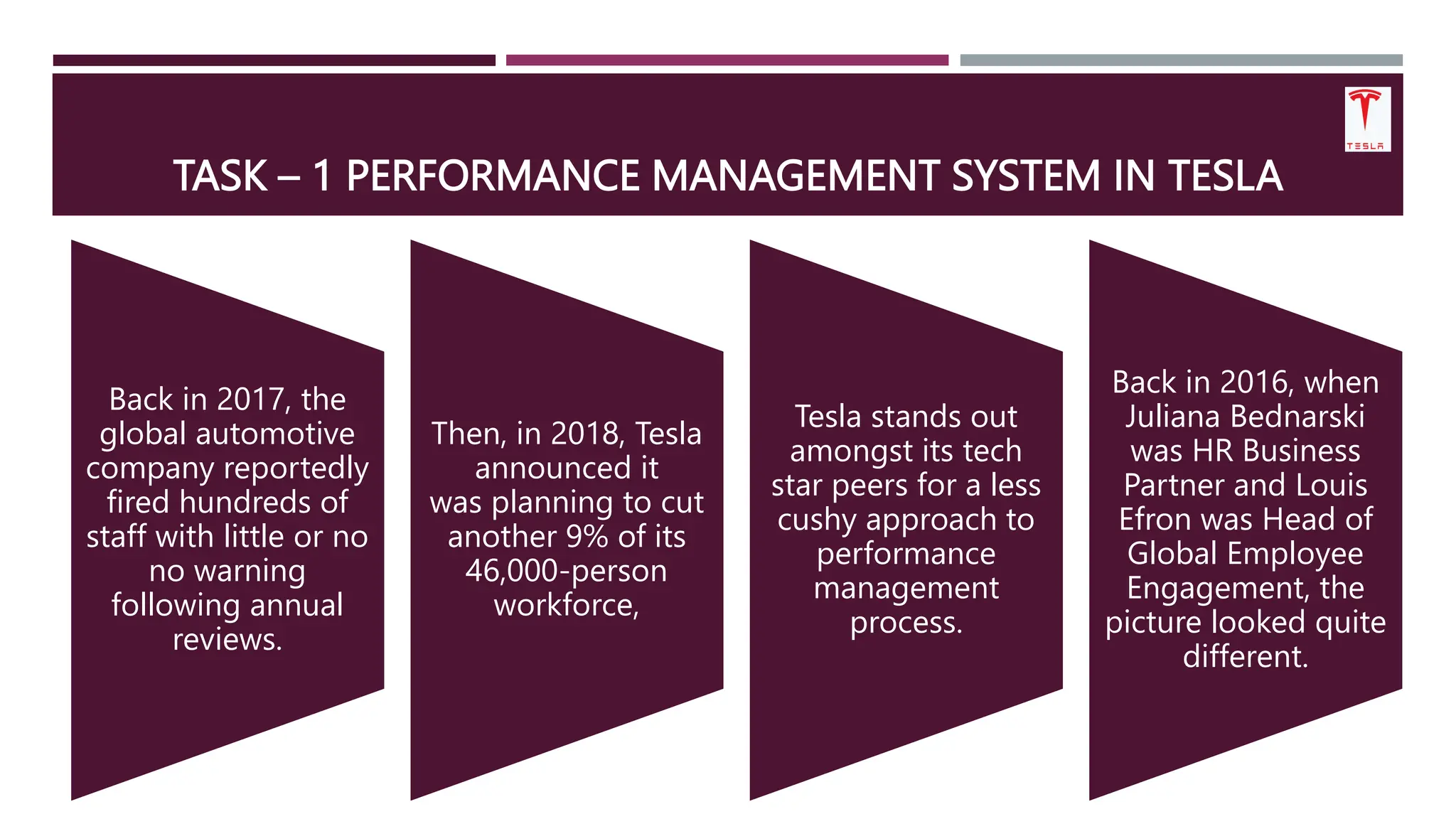 TESLA

TASK – 1 PERFORMANCE MANAGEMENT SYSTEM IN TESLA

Back in 2017, the global automotive company reportedly fired hundreds of staff with little or no no warning following annual reviews.

Then, in 2018, Tesla announced it was planning to cut another 9% of its 46,000-person workforce,

Tesla stands out amongst its tech star peers for a less cushy approach to performance management process.

Back in 2016, when Juliana Bednarski was HR Business Partner and Louis Efron was Head of Global Employee Engagement, the picture looked quite different.